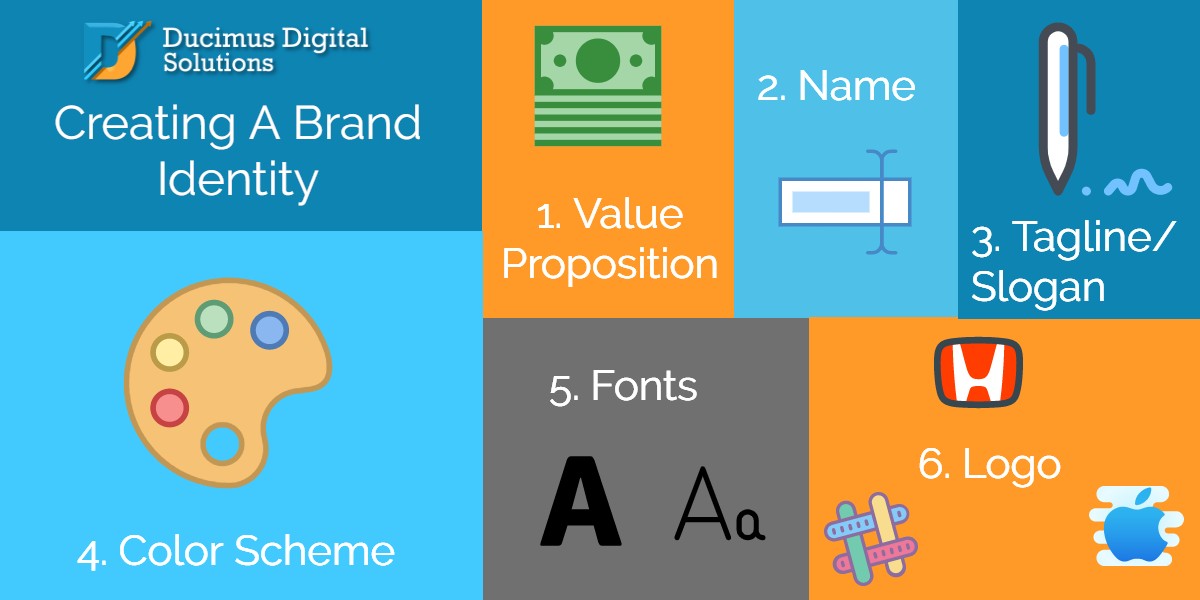 Ducimus Digital Solutions

Creating A Brand Identity

1. Value Proposition

2. Name

3. Tagline/ Slogan

4. Color Scheme

5. Fonts

A Aa

6. Logo